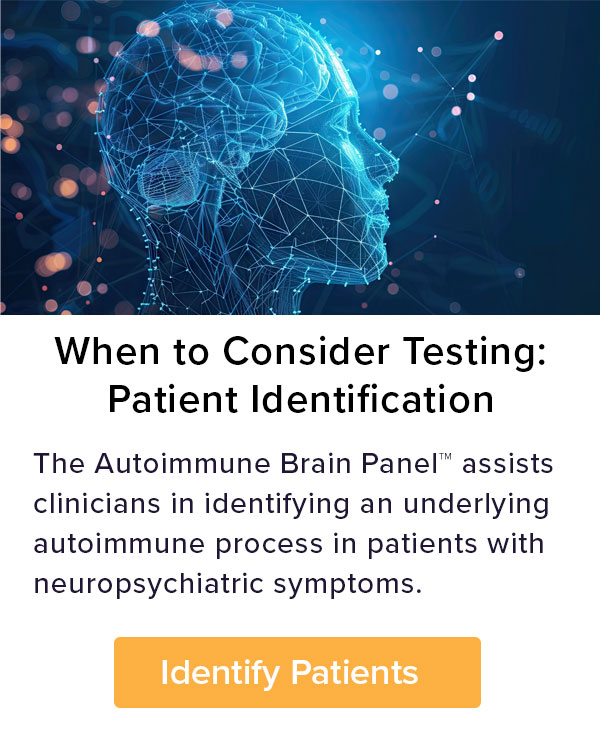 When to Consider Testing: Patient Identification

The Autoimmune Brain Panel™ assists clinicians in identifying an underlying autoimmune process in patients with neuropsychiatric symptoms.

Identify Patients